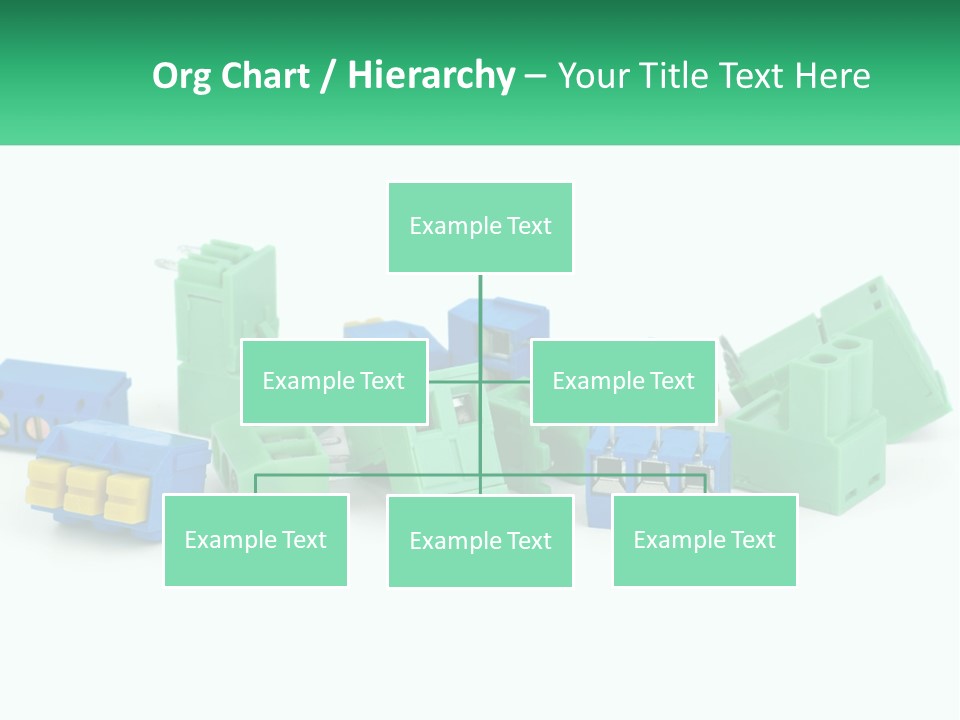 Org Chart / Hierarchy – Your Title Text Here

Example Text

Example Text

Example Text

Example Text

Example Text

Example Text